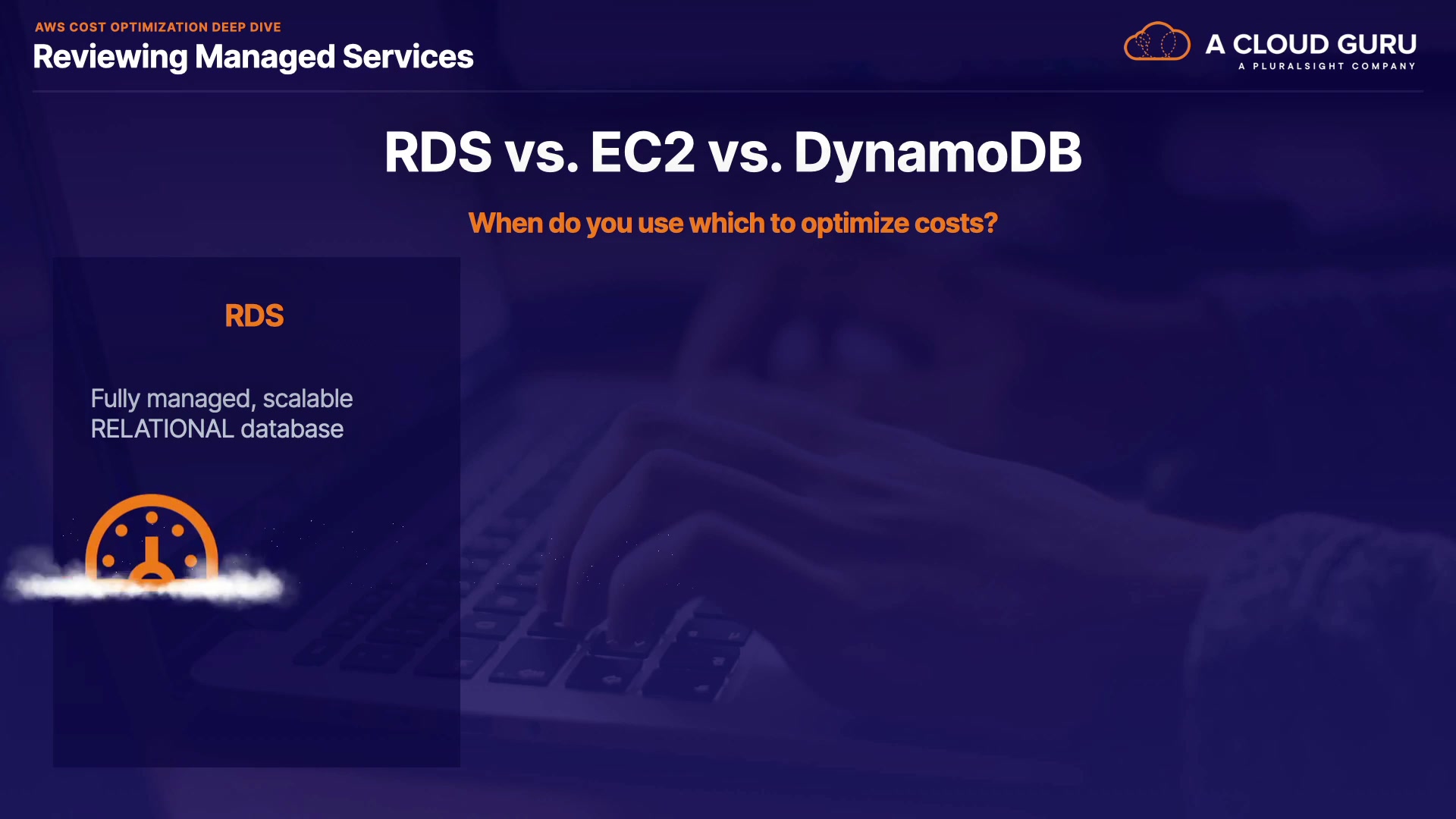 AWS COST OPTIMIZATION DEEP DIVE
Reviewing Managed Services

A CLOUD GURU
A PLURALSIGHT COMPANY

RDS vs. EC2 vs. DynamoDB

When do you use which to optimize costs?

RDS

Fully managed, scalable RELATIONAL database